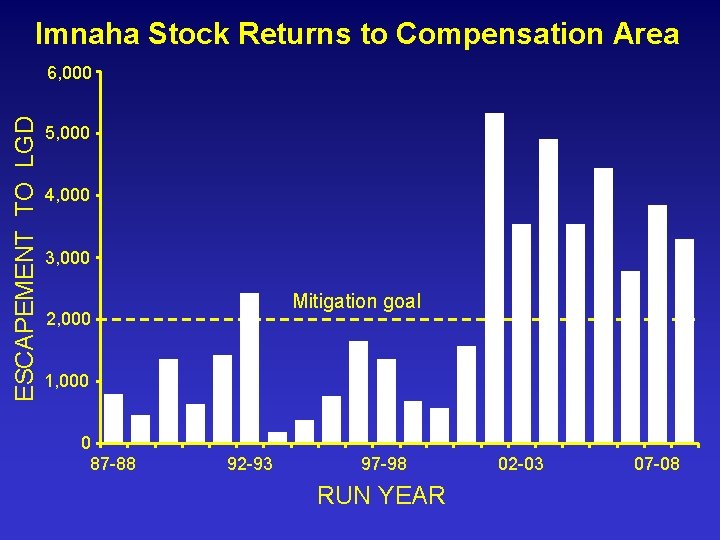 Imnaha Stock Returns to Compensation Area

ESCAPEMENT TO LGD

6,000
5,000
4,000
3,000
2,000
1,000
0

Mitigation goal

87-88
92-93
97-98
02-03
07-08

RUN YEAR